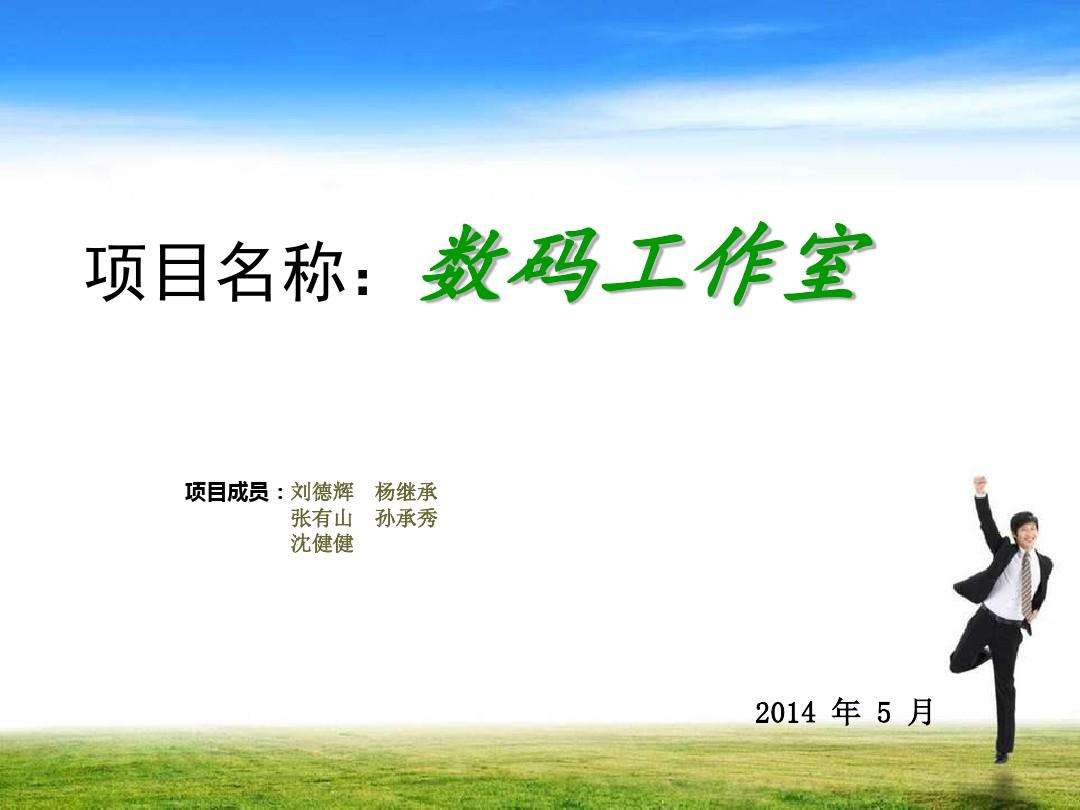 项目名称：数码工作室

项目成员：刘德辉　杨继承
张有山　孙承秀
沈健健

2014 年 5 月